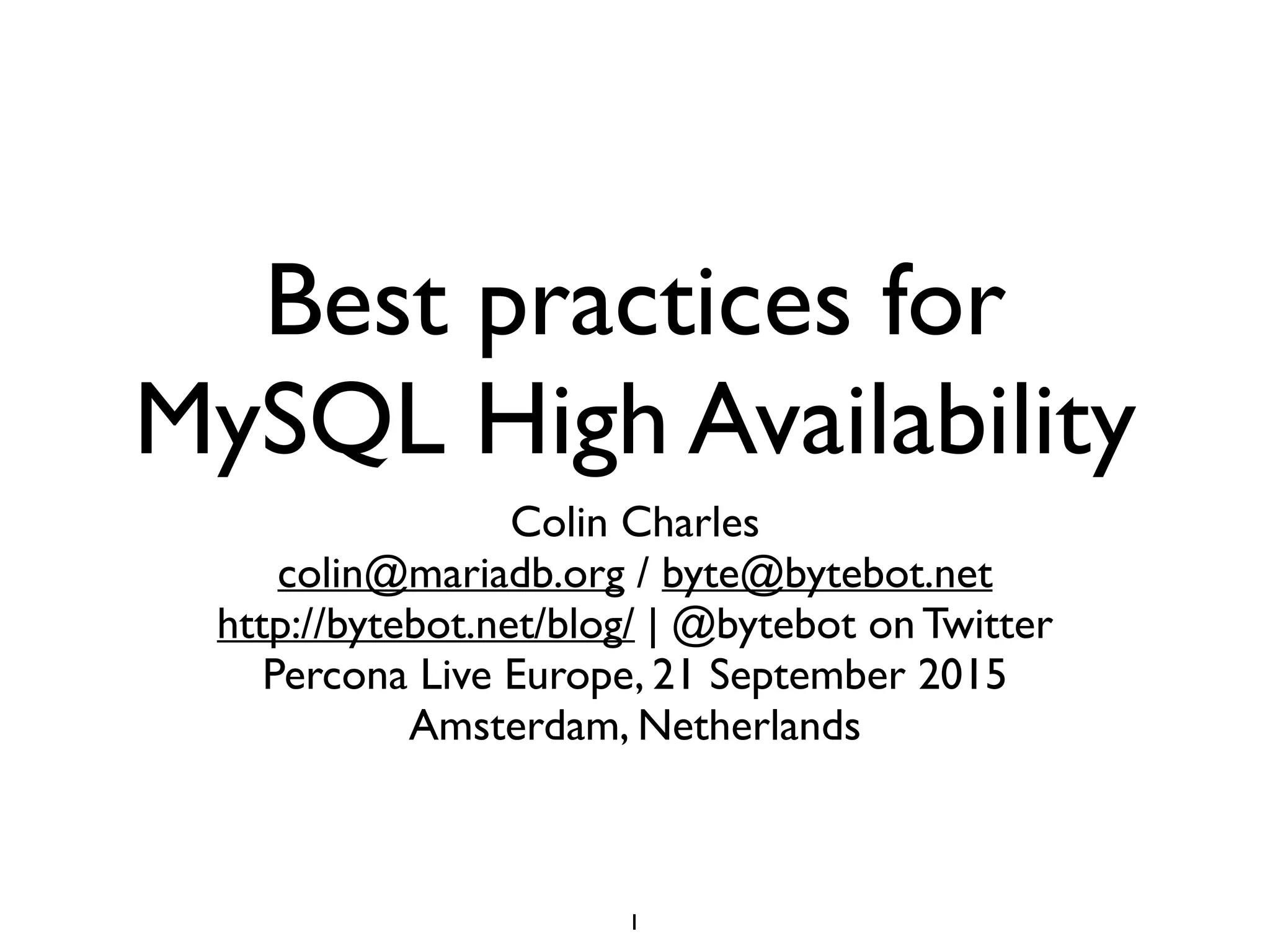 Best practices for MySQL High Availability

Colin Charles
colin@mariadb.org / byte@bytebot.net
http://bytebot.net/blog/ | @bytebot on Twitter
Percona Live Europe, 21 September 2015
Amsterdam, Netherlands

1